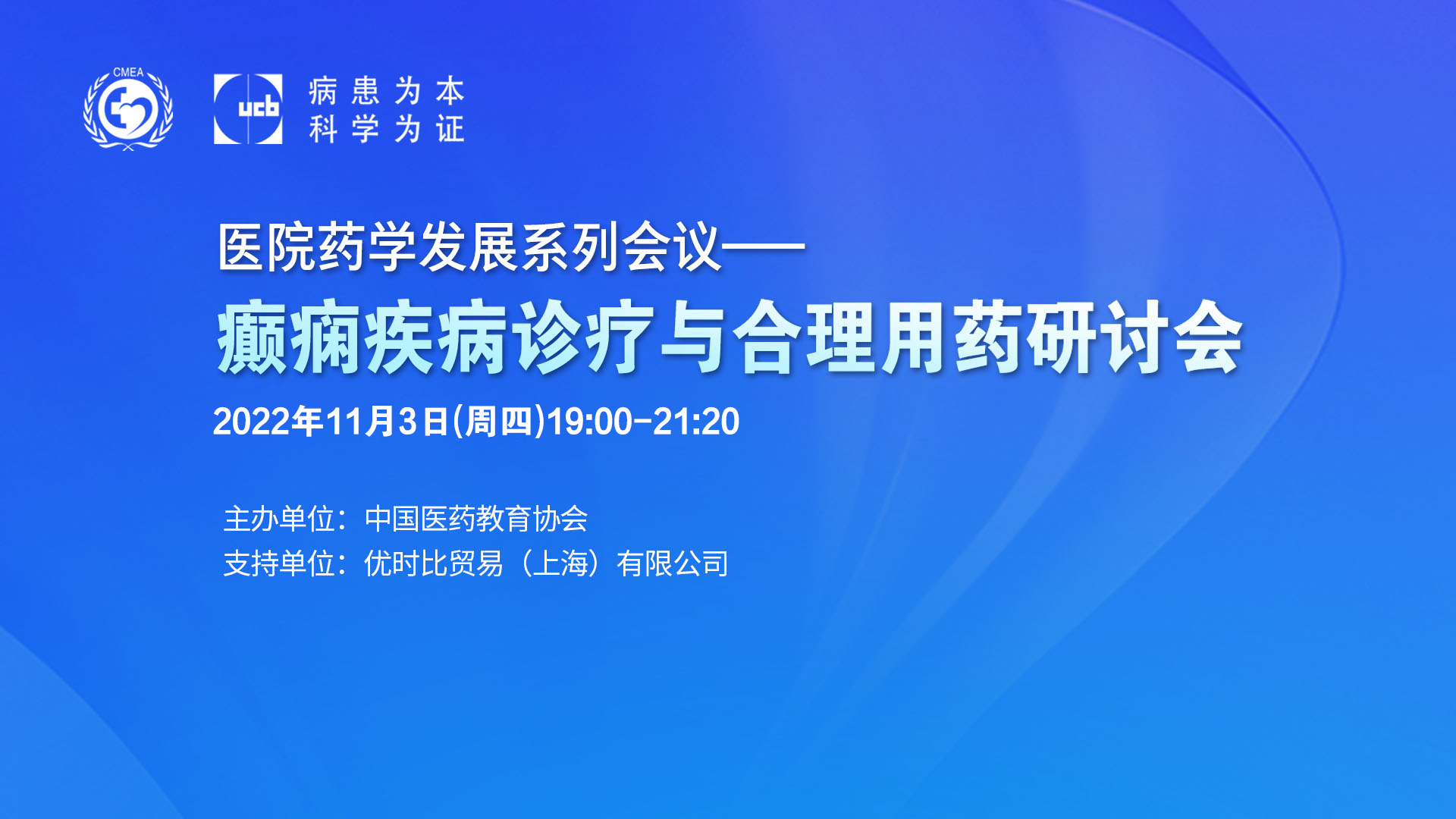 CMEA

ucb

病患为本
科学为证

医院药学发展系列会议——
癫痫疾病诊疗与合理用药研讨会
2022年11月3日(周四)19:00-21:20

主办单位：中国医药教育协会
支持单位：优时比贸易（上海）有限公司